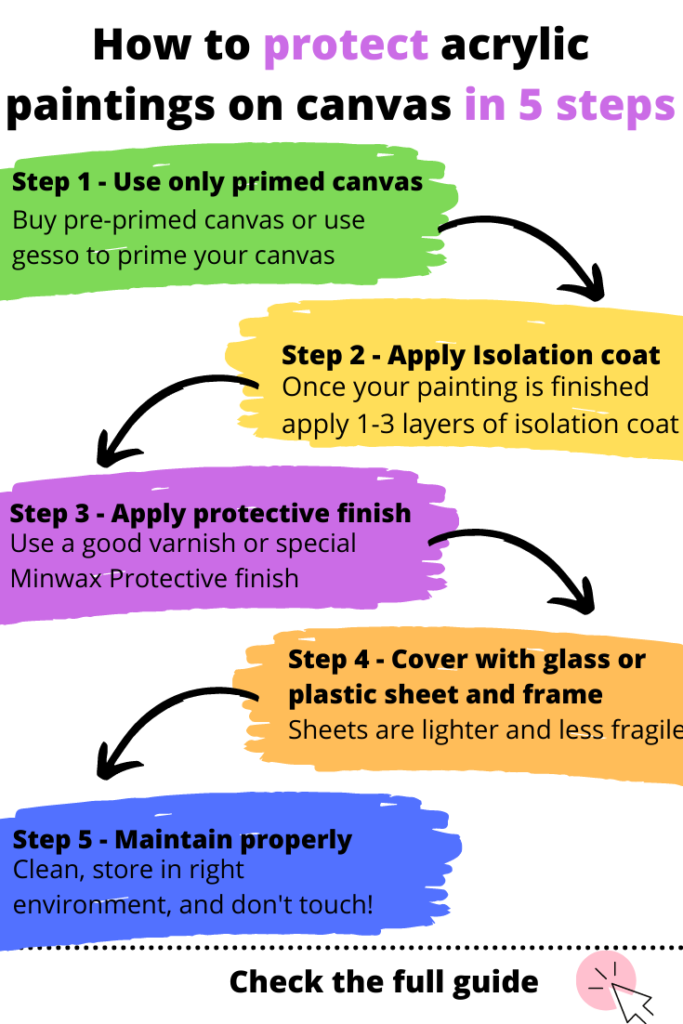 How to protect acrylic paintings on canvas in 5 steps

Step 1 - Use only primed canvas
Buy pre-primed canvas or use gesso to prime your canvas

Step 2 - Apply Isolation coat
Once your painting is finished apply 1-3 layers of isolation coat

Step 3 - Apply protective finish
Use a good varnish or special Minwax Protective finish

Step 4 - Cover with glass or plastic sheet and frame
Sheets are lighter and less fragile

Step 5 - Maintain properly
Clean, store in right environment, and don't touch!

Check the full guide